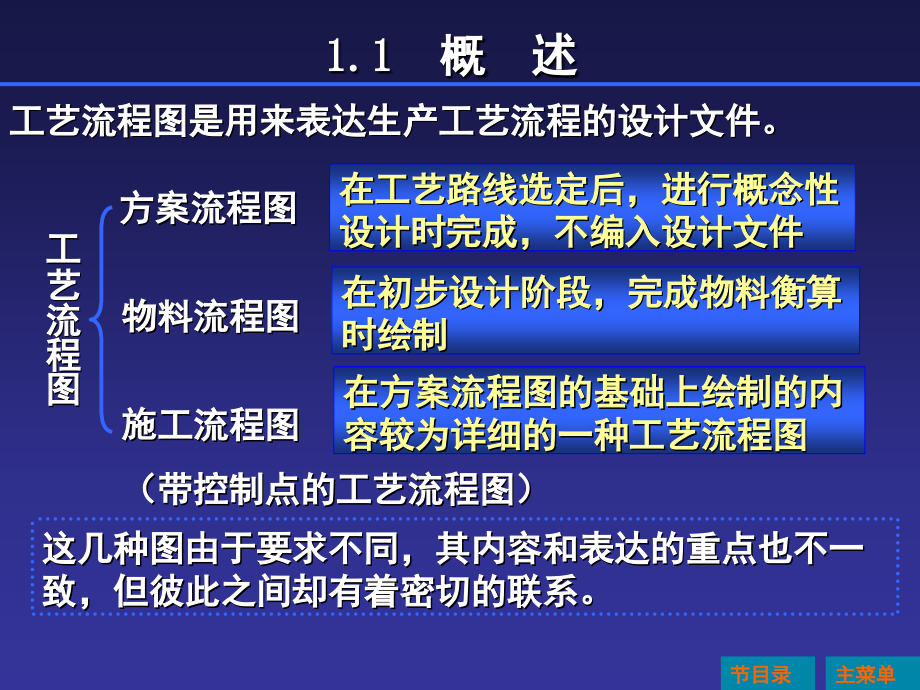 1.1 概 述

工艺流程图是用来表达生产工艺流程的设计文件。

工艺流程图

方案流程图

在工艺路线选定后，进行概念性设计时完成，不编入设计文件

物料流程图

在初步设计阶段，完成物料衡算时绘制

施工流程图

在方案流程图的基础上绘制的内容较为详细的一种工艺流程图

（带控制点的工艺流程图）

这几种图由于要求不同，其内容和表达的重点也不一致，但彼此之间却有着密切的联系。

节目录

主菜单